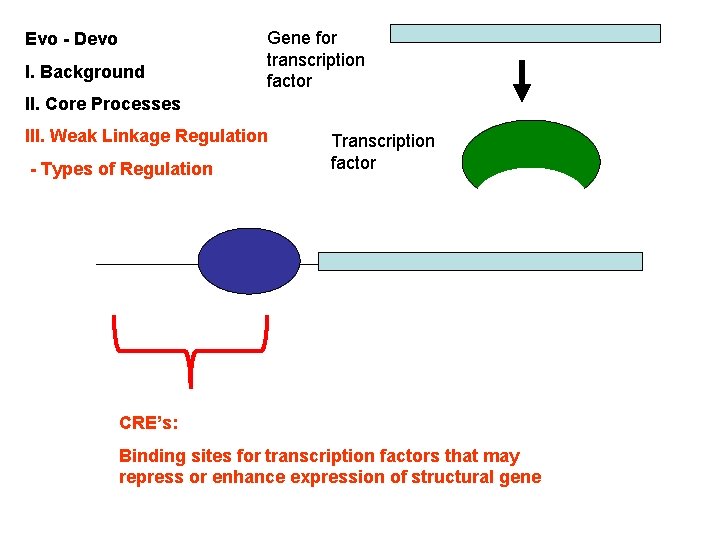 Evo - Devo

I. Background

II. Core Processes

III. Weak Linkage Regulation

- Types of Regulation

Gene for transcription factor

Transcription factor

CRE's:

Binding sites for transcription factors that may repress or enhance expression of structural gene